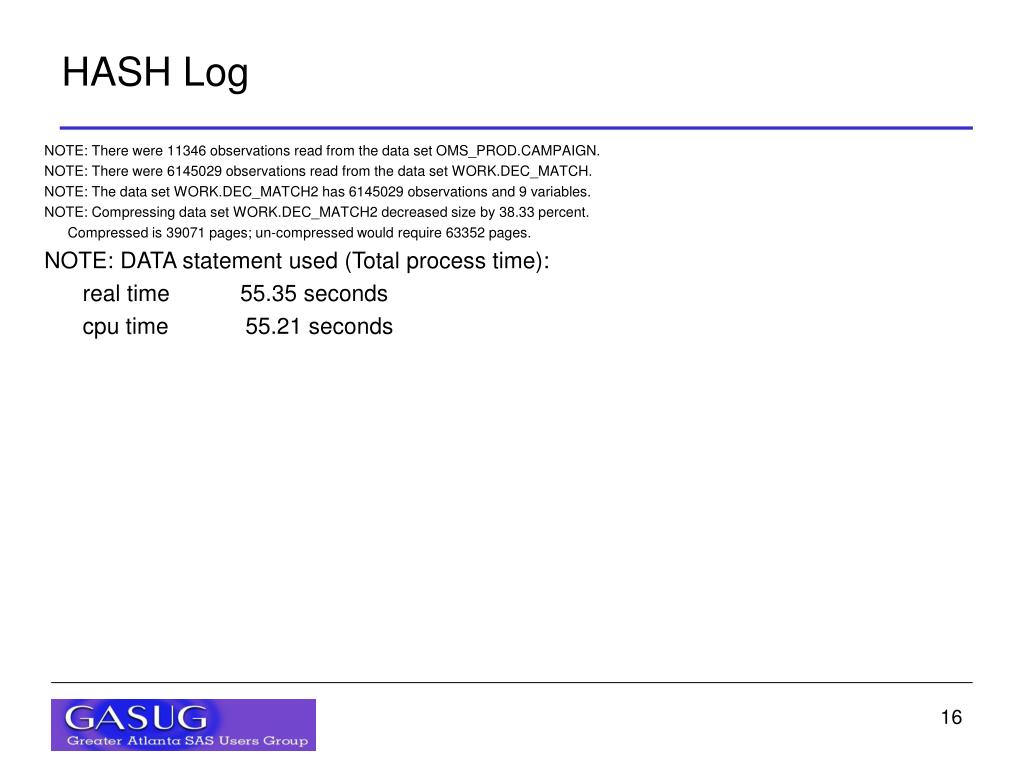 HASH Log

NOTE: There were 11346 observations read from the data set OMS_PROD.CAMPAIGN.
NOTE: There were 6145029 observations read from the data set WORK.DEC_MATCH.
NOTE: The data set WORK.DEC_MATCH2 has 6145029 observations and 9 variables.
NOTE: Compressing data set WORK.DEC_MATCH2 decreased size by 38.33 percent.
Compressed is 39071 pages; un-compressed would require 63352 pages.

NOTE: DATA statement used (Total process time):
real time 55.35 seconds
cpu time 55.21 seconds

GASUG
Greater Atlanta SAS Users Group

16